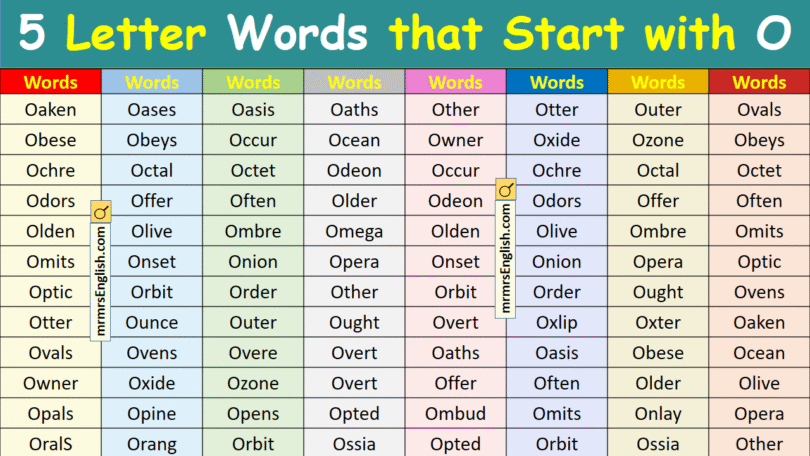 5 Letter Words that Start with O

| Words | Words | Words | Words | Words | Words | Words | Words |
|---|---|---|---|---|---|---|---|
| Oaken | Oases | Oasis | Oaths | Other | Otter | Outer | Ovals |
| Obese | Obeys | Occur | Ocean | Owner | Oxide | Ozone | Obeys |
| Ochre | Octal | Octet | Odeon | Occur | Ochre | Octal | Octet |
| Odors | Offer | Often | Older | Odeon | Odors | Offer | Often |
| Olden | Olive | Ombre | Omega | Olden | Olive | Ombre | Omits |
| Omits | Onset | Onion | Opera | Onset | Onion | Opera | Optic |
| Optic | Orbit | Order | Other | Orbit | Order | Ought | Ovens |
| Otter | Ounce | Outer | Ought | Overt | Oxlip | Oxter | Oaken |
| Ovals | Ovens | Overe | Overt | Oaths | Oasis | Obese | Ocean |
| Owner | Oxide | Ozone | Overt | Offer | Often | Older | Olive |
| Opals | Opine | Opens | Opted | Ombud | Omits | Onlay | Opera |
| OralS | Orang | Orbit | Ossia | Opted | Orbit | Ossia | Other |

mrmrsEnglish.com
mrmrsEnglish.com